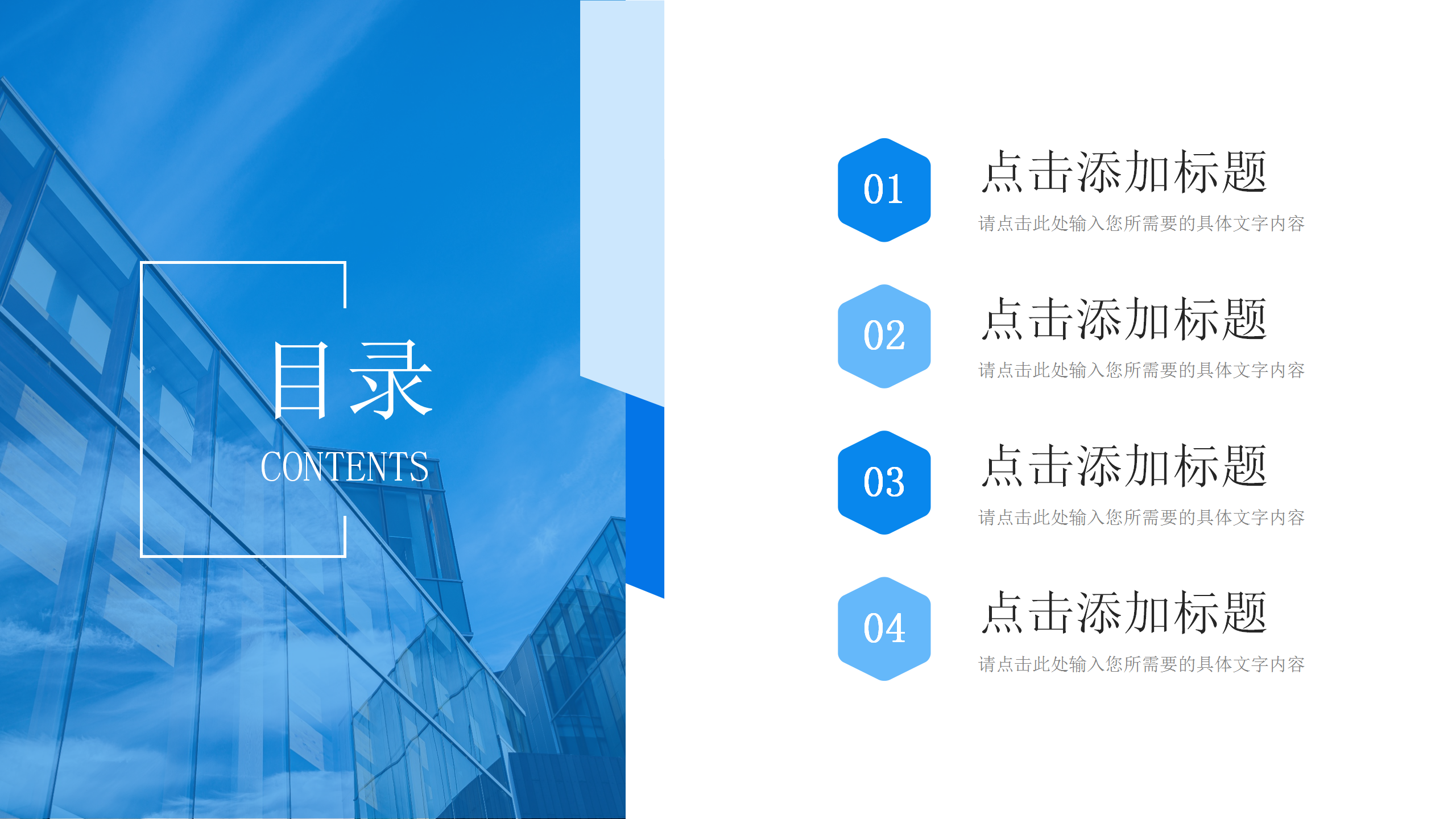 目录
CONTENTS

01
点击添加标题
请点击此处输入您所需要的具体文字内容

02
点击添加标题
请点击此处输入您所需要的具体文字内容

03
点击添加标题
请点击此处输入您所需要的具体文字内容

04
点击添加标题
请点击此处输入您所需要的具体文字内容